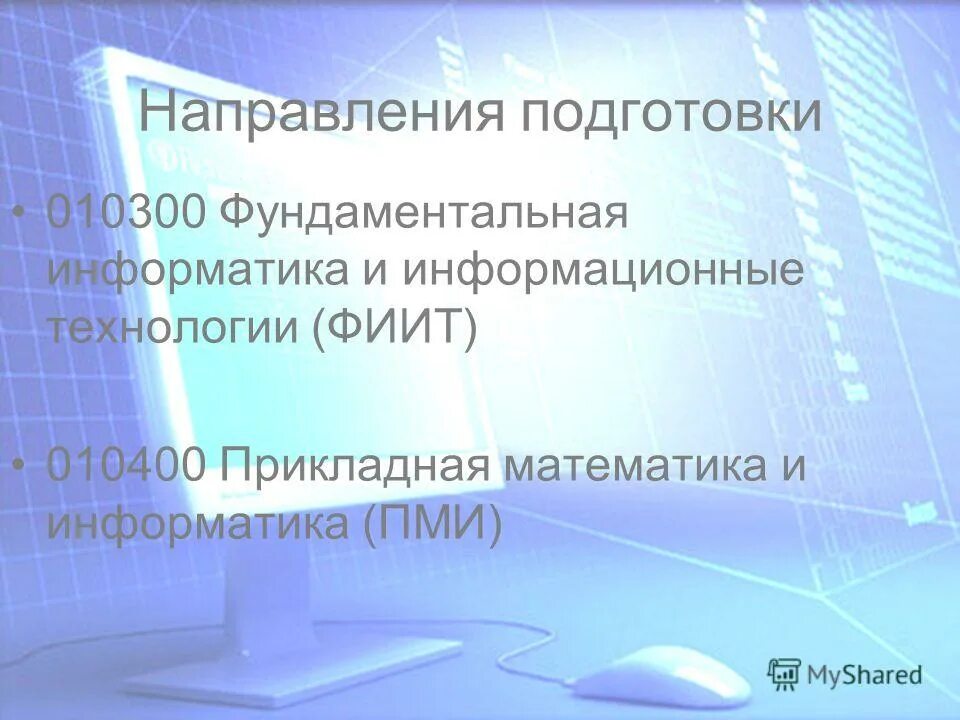 Направления подготовки

• 010300 Фундаментальная информатика и информационные технологии (ФИИТ)

• 010400 Прикладная математика и информатика (ПМИ)

MyShared